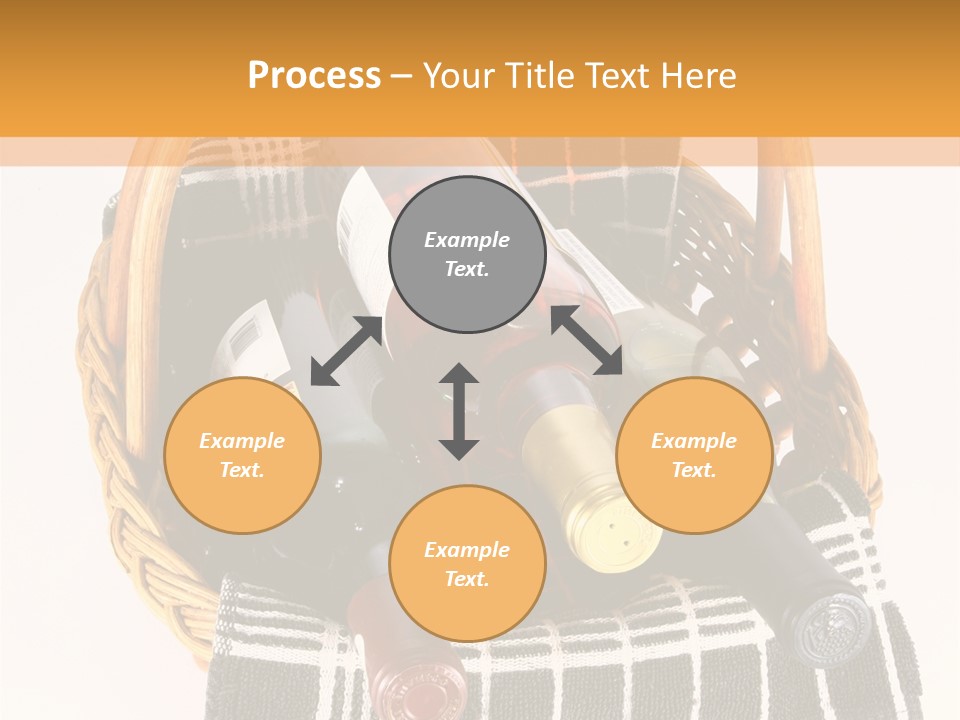 Process – Your Title Text Here

Example Text.

Example Text.

Example Text.

Example Text.